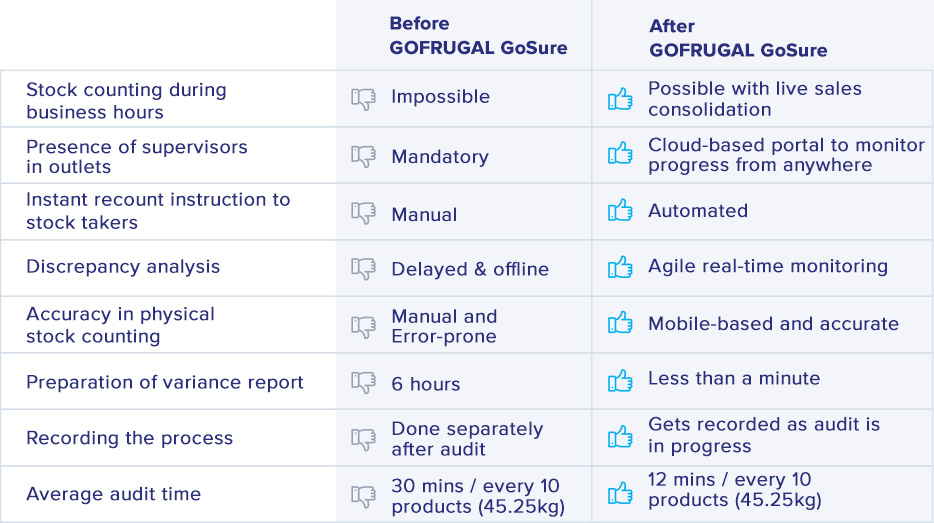 | | Before GOFRUGAL GoSure | After GOFRUGAL GoSure |
|---|---|---|
| Stock counting during business hours | Impossible | Possible with live sales consolidation |
| Presence of supervisors in outlets | Mandatory | Cloud-based portal to monitor progress from anywhere |
| Instant recount instruction to stock takers | Manual | Automated |
| Discrepancy analysis | Delayed & offline | Agile real-time monitoring |
| Accuracy in physical stock counting | Manual and Error-prone | Mobile-based and accurate |
| Preparation of variance report | 6 hours | Less than a minute |
| Recording the process | Done separately after audit | Gets recorded as audit is in progress |
| Average audit time | 30 mins / every 10 products (45.25kg) | 12 mins / every 10 products (45.25kg) |